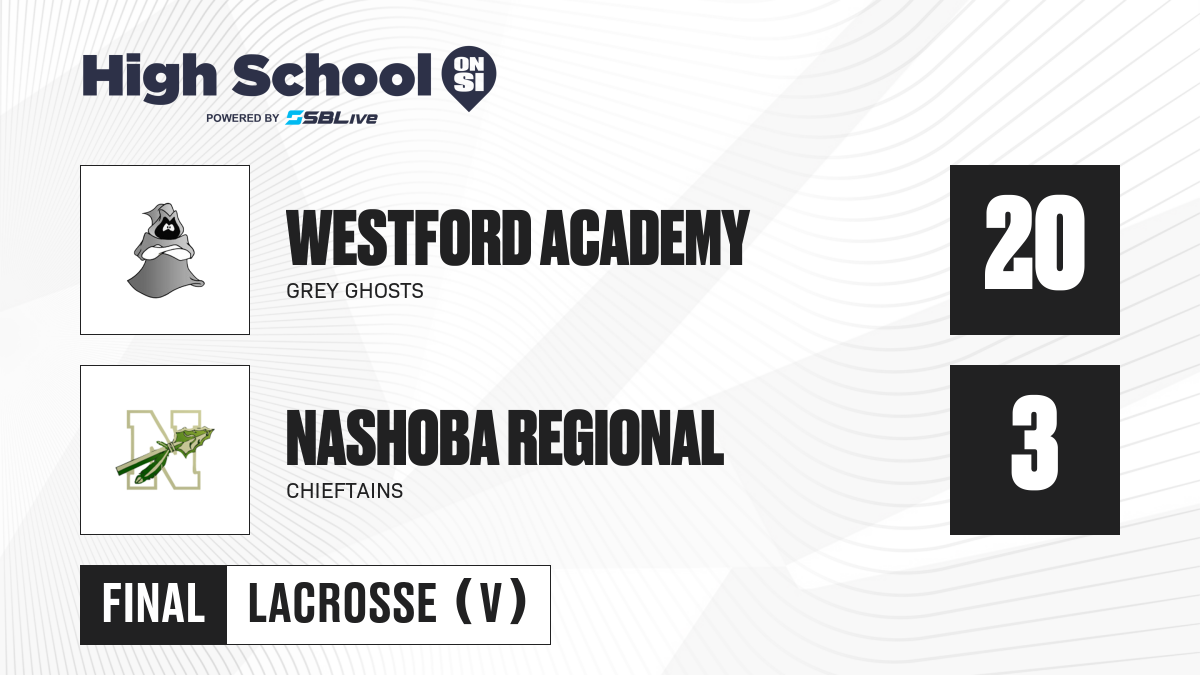 High School ON SI
POWERED BY SBLive

WESTFORD ACADEMY
GREY GHOSTS
20

N
NASHOBA REGIONAL
CHIEFTAINS
3

FINAL LACROSSE (V)